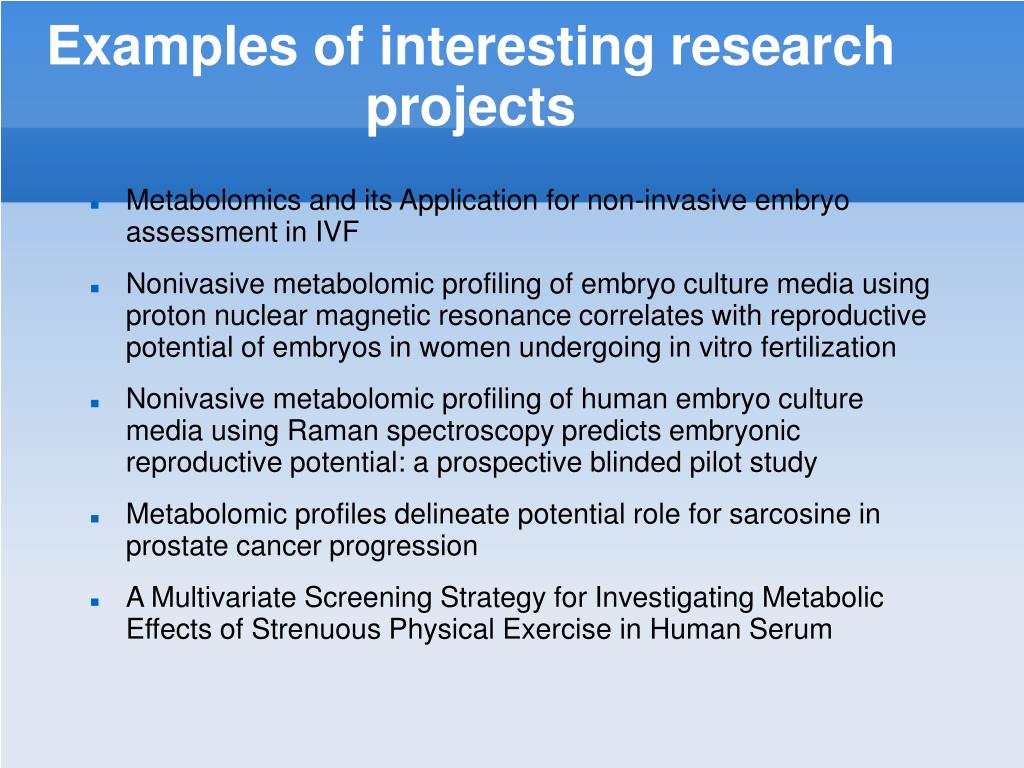 Examples of interesting research projects

- Metabolomics and its Application for non-invasive embryo assessment in IVF
- Nonivasive metabolomic profiling of embryo culture media using proton nuclear magnetic resonance correlates with reproductive potential of embryos in women undergoing in vitro fertilization
- Nonivasive metabolomic profiling of human embryo culture media using Raman spectroscopy predicts embryonic reproductive potential: a prospective blinded pilot study
- Metabolomic profiles delineate potential role for sarcosine in prostate cancer progression
- A Multivariate Screening Strategy for Investigating Metabolic Effects of Strenuous Physical Exercise in Human Serum